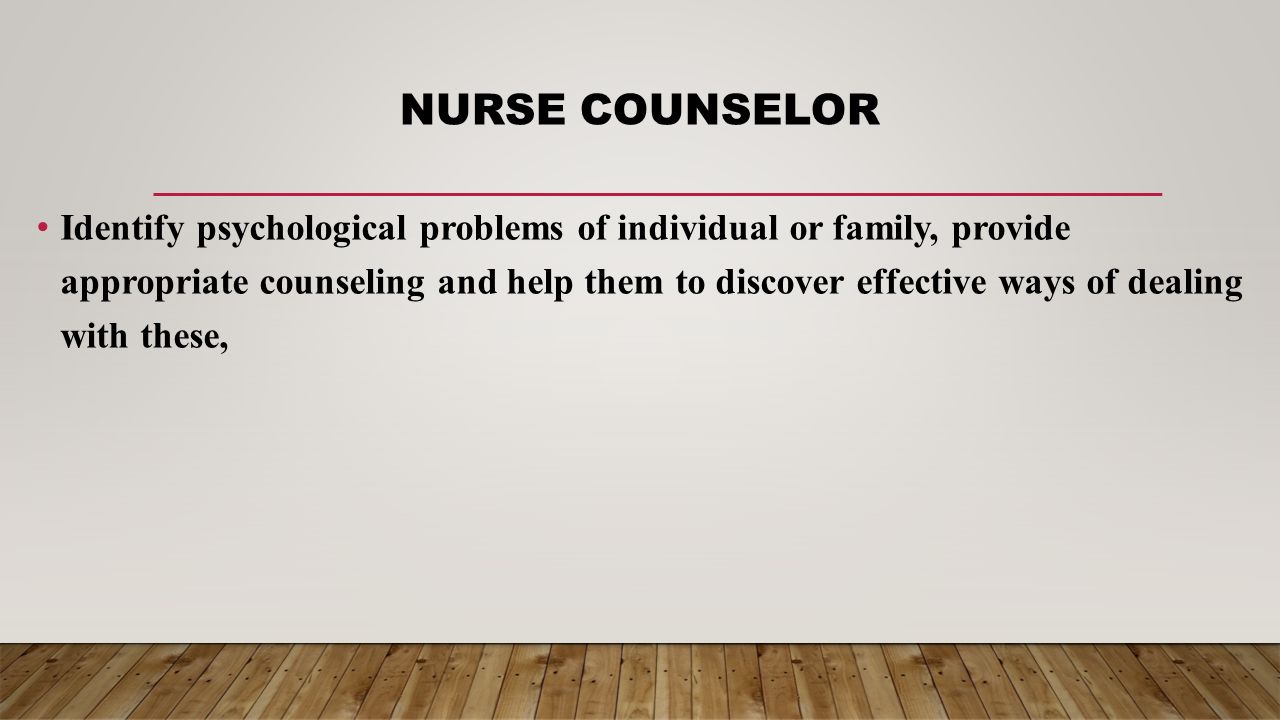 NURSE COUNSELOR

• Identify psychological problems of individual or family, provide appropriate counseling and help them to discover effective ways of dealing with these,